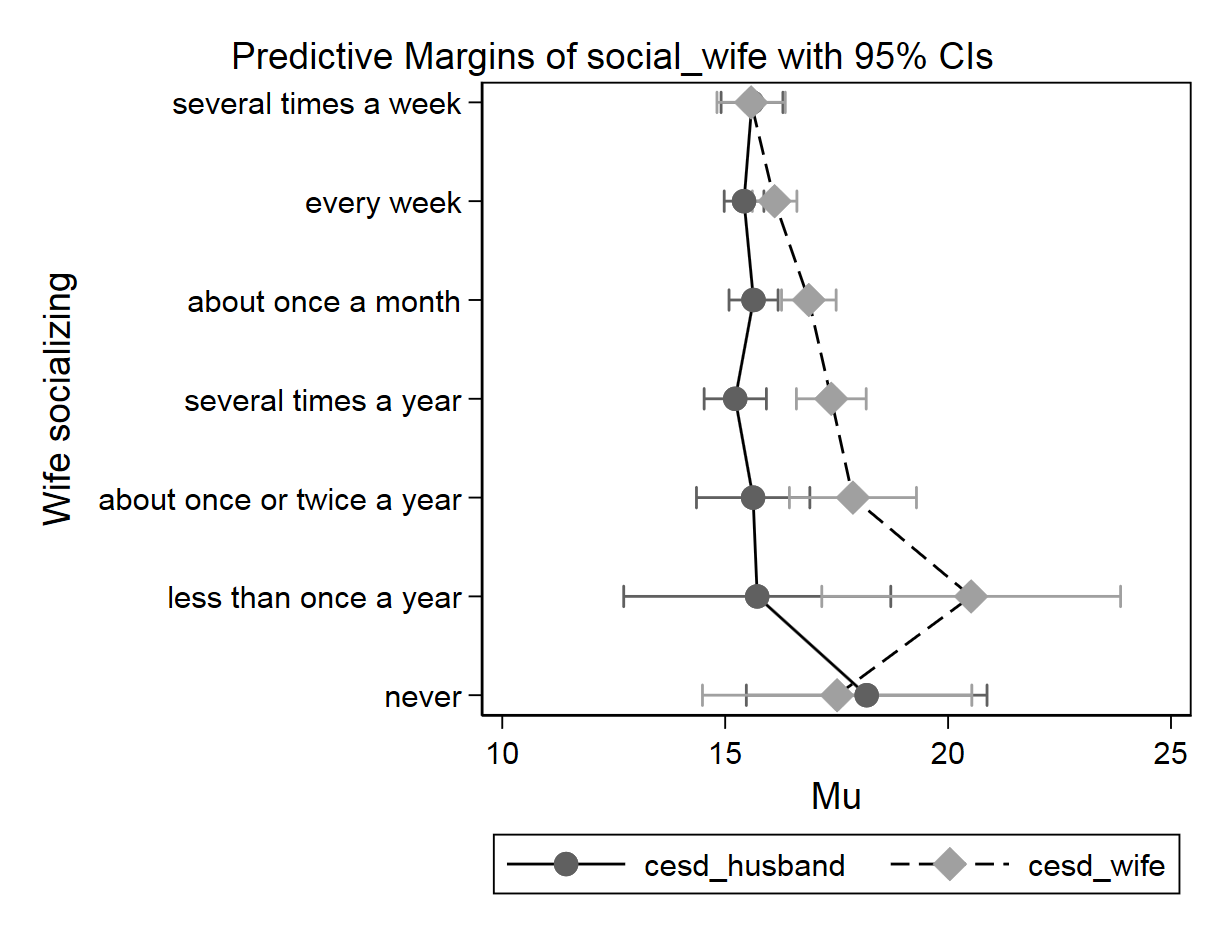 Predictive Margins of social_wife with 95% CIs

Wife socializing

several times a week
every week
about once a month
several times a year
about once or twice a year
less than once a year
never

10
15
20
25

Mu

cesd_husband
cesd_wife